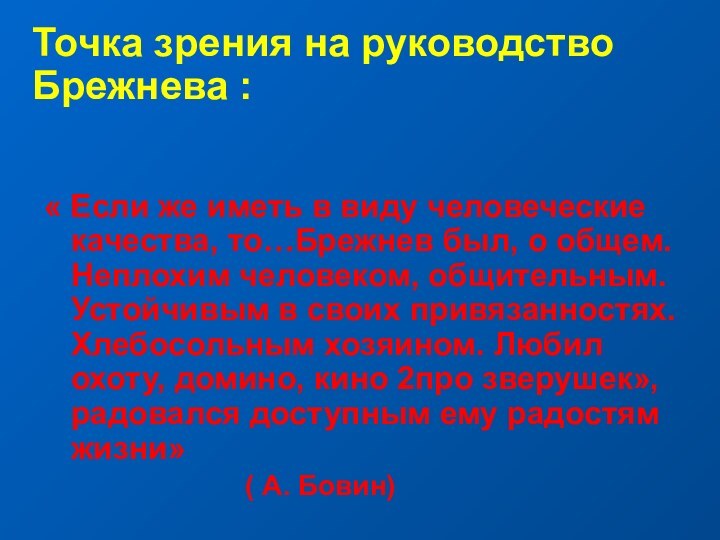 Точка зрения на руководство Брежнева :

« Если же иметь в виду человеческие качества, то…Брежнев был, о общем. Неплохим человеком, общительным. Устойчивым в своих привязанностях. Хлебосольным хозяином. Любил охоту, домино, кино 2про зверушек», радовался доступным ему радостям жизни»

( А. Бовин)